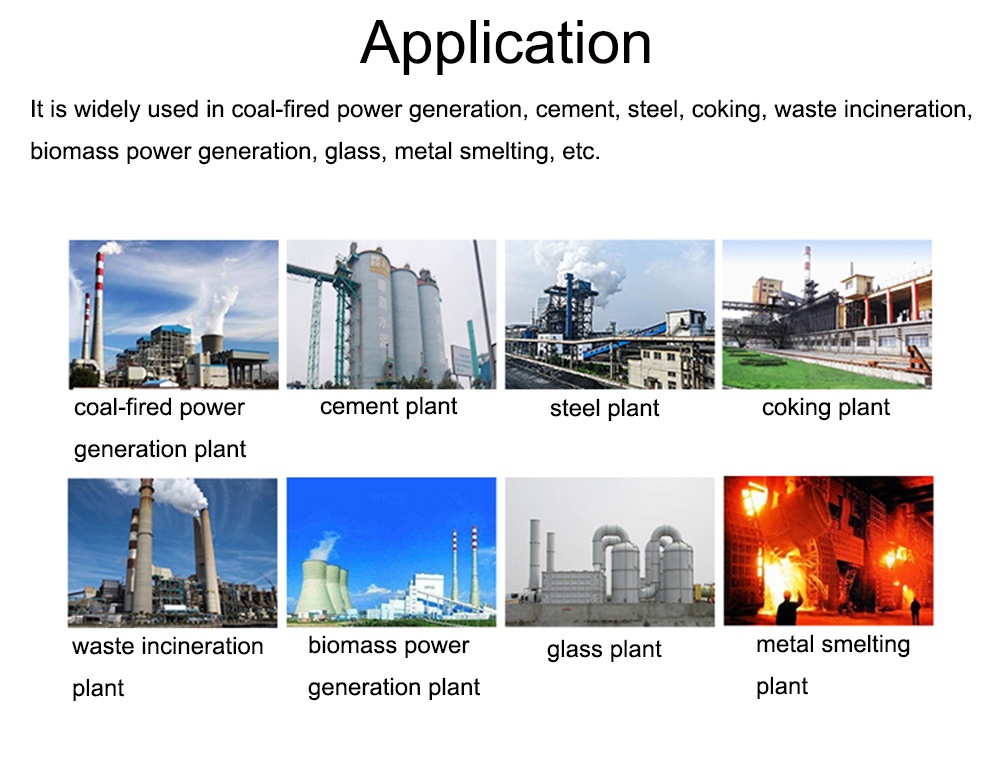 Application

It is widely used in coal-fired power generation, cement, steel, coking, waste incineration, biomass power generation, glass, metal smelting, etc.

coal-fired power generation plant

cement plant

steel plant

coking plant

waste incineration plant

biomass power generation plant

glass plant

metal smelting plant